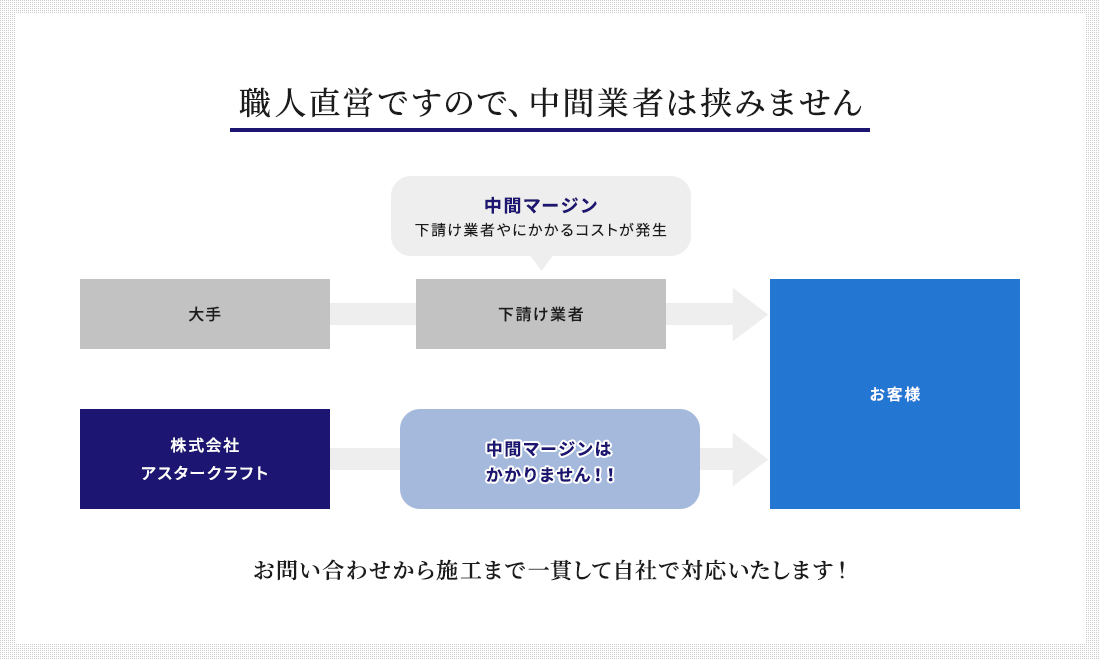 職人直営ですので、中間業者は挟みません

中間マージン
下請け業者やにかかるコストが発生

大手

下請け業者

お客様

株式会社
アスタークラフト

中間マージンは
かかりません！！

お問い合わせから施工まで一貫して自社で対応いたします！